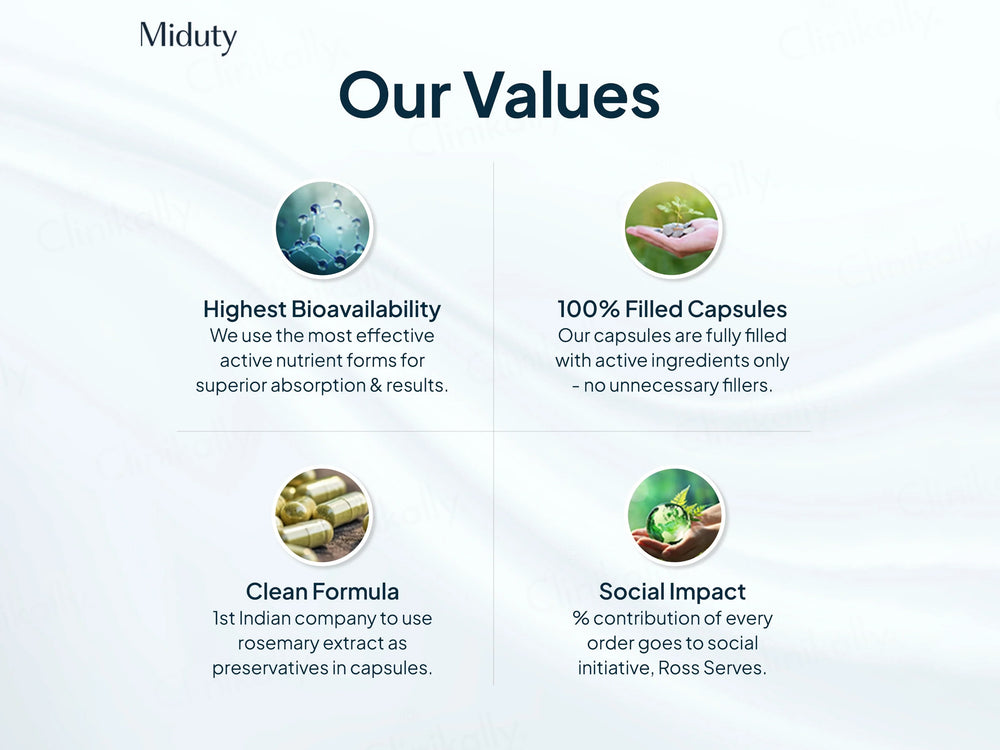 Miduty

Our Values

Highest Bioavailability
We use the most effective active nutrient forms for superior absorption & results.

100% Filled Capsules
Our capsules are fully filled with active ingredients only - no unnecessary fillers.

Clean Formula
1st Indian company to use rosemary extract as preservatives in capsules.

Social Impact
% contribution of every order goes to social initiative, Ross Serves.

Clinikally